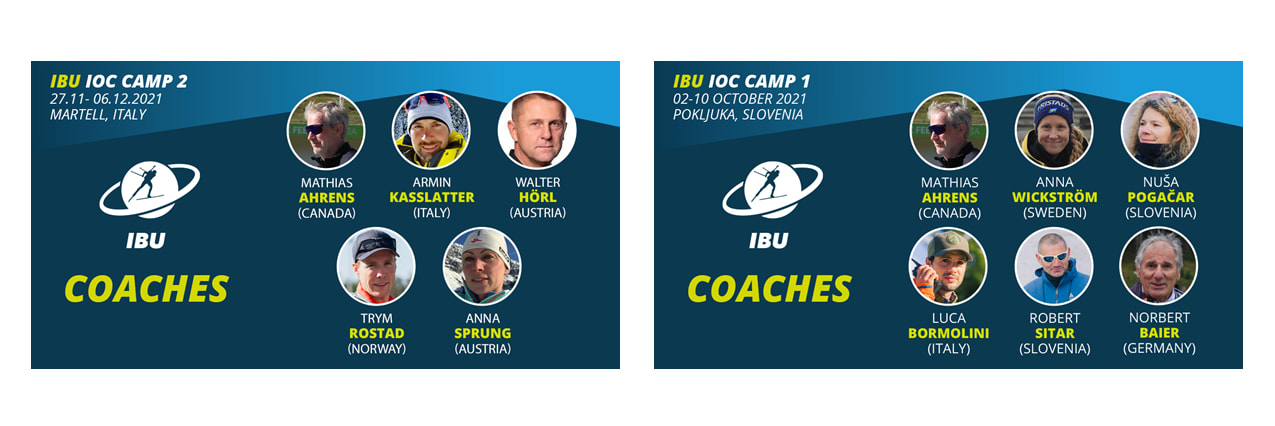 IBU IOC CAMP 2
27.11- 06.12.2021
MARTELL, ITALY

IBU

COACHES

MATHIAS
AHRENS
(CANADA)

ARMIN
KASSLATTER
(ITALY)

WALTER
HÖRL
(AUSTRIA)

TRYM
ROSTAD
(NORWAY)

ANNA
SPRUNG
(AUSTRIA)

IBU IOC CAMP 1
02-10 OCTOBER 2021
POKLJUKA, SLOVENIA

IBU

COACHES

MATHIAS
AHRENS
(CANADA)

ANNA
WICKSTRÖM
(SWEDEN)

NUŠA
POGAČAR
(SLOVENIA)

LUCA
BORMOLINI
(ITALY)

ROBERT
SITAR
(SLOVENIA)

NORBERT
BAIER
(GERMANY)